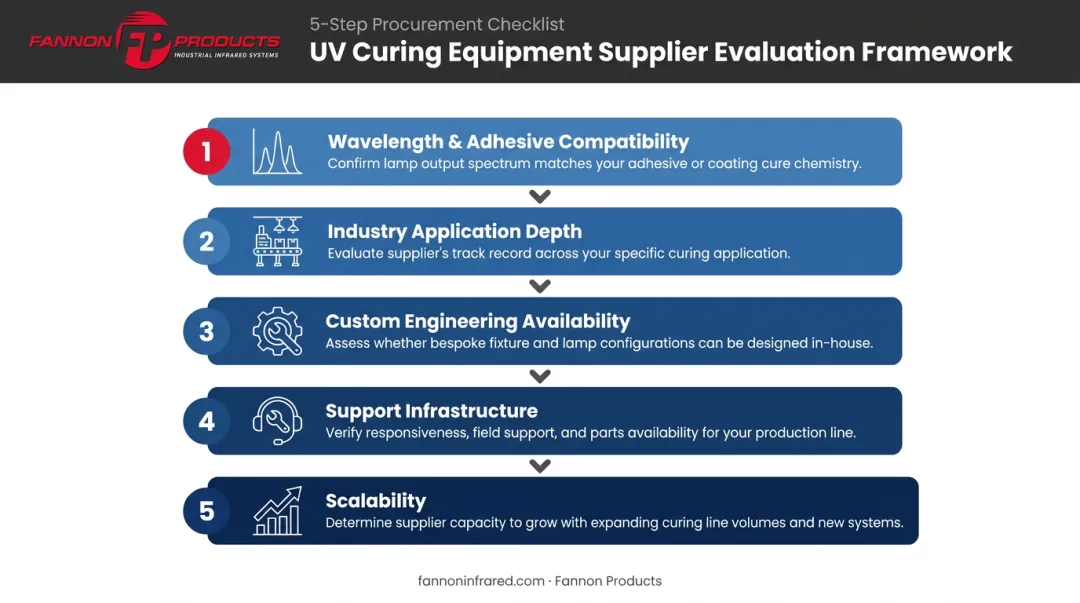 FANNON FP PRODUCTS
INDUSTRIAL INFRARED SYSTEMS

5-Step Procurement Checklist
UV Curing Equipment Supplier Evaluation Framework

1
Wavelength & Adhesive Compatibility
Confirm lamp output spectrum matches your adhesive or coating cure chemistry.

2
Industry Application Depth
Evaluate supplier's track record across your specific curing application.

3
Custom Engineering Availability
Assess whether bespoke fixture and lamp configurations can be designed in-house.

4
Support Infrastructure
Verify responsiveness, field support, and parts availability for your production line.

5
Scalability
Determine supplier capacity to grow with expanding curing line volumes and new systems.

fannoninfrared.com · Fannon Products